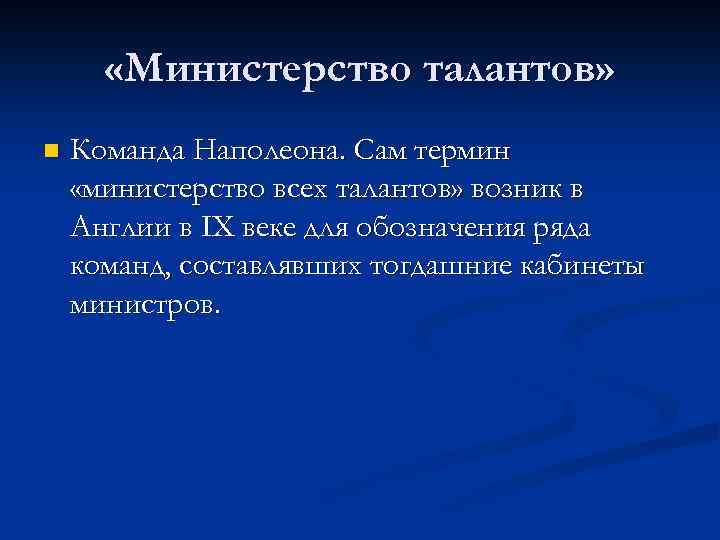 «Министерство талантов»

Команда Наполеона. Сам термин «министерство всех талантов» возник в Англии в IX веке для обозначения ряда команд, составлявших тогдашние кабинеты министров.